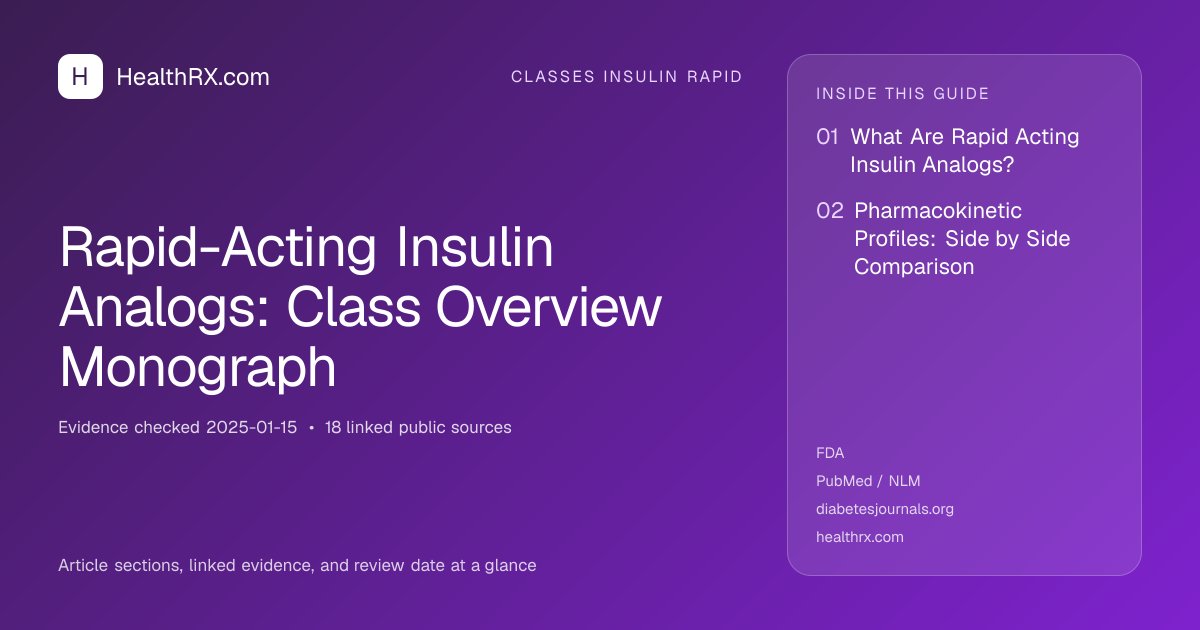 H HealthRX.com

CLASSES INSULIN RAPID

Rapid-Acting Insulin Analogs: Class Overview Monograph

Evidence checked 2025-01-15 • 18 linked public sources

Article sections, linked evidence, and review date at a glance

INSIDE THIS GUIDE

01 What Are Rapid Acting Insulin Analogs?

02 Pharmacokinetic Profiles: Side by Side Comparison

FDA
PubMed / NLM
diabetesjournals.org
healthrx.com